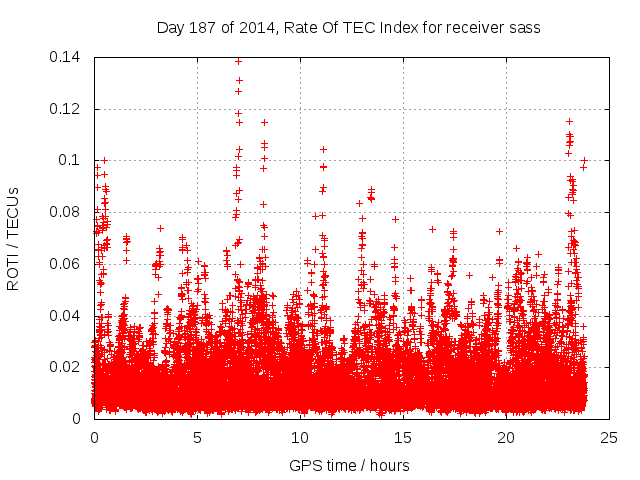 Day 187 of 2014, Rate Of TEC Index for receiver sass

ROTI / TECUs

0.14
0.12
0.1
0.08
0.06
0.04
0.02
0

0
5
10
15
20
25

GPS time / hours